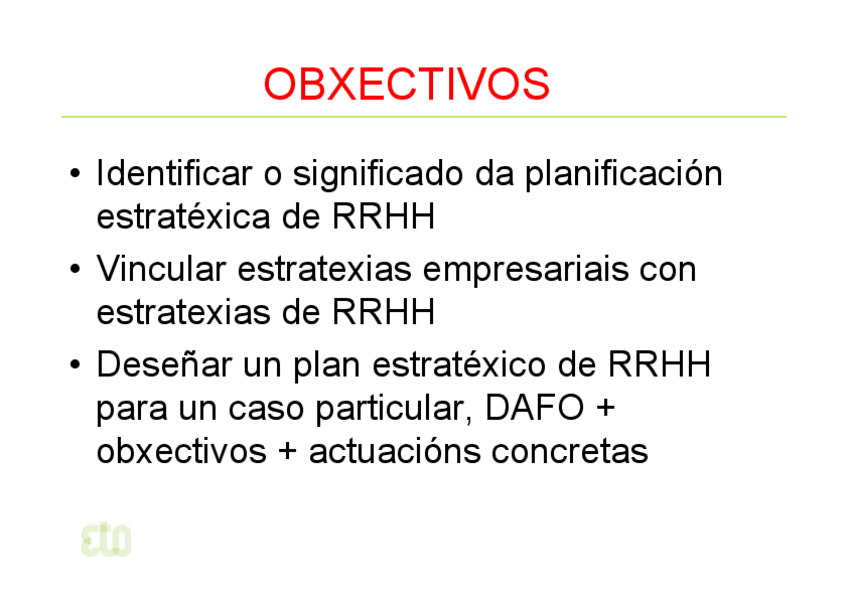 OBXECTIVOS

• Identificar o significado da planificación estratéxica de RRHH
• Vincular estratexias empresariais con estratexias de RRHH
• Deseñar un plan estratéxico de RRHH para un caso particular, DAFO + obxectivos + actuacións concretas

eto